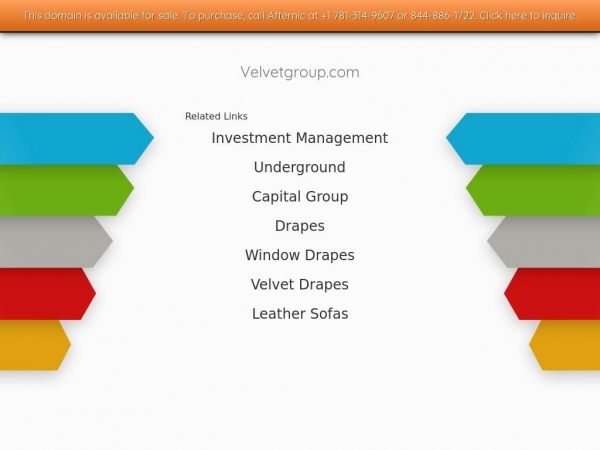 This domain is available for sale. To purchase, call Afternic at +1 781-314-9607 or 844-886-1722. Click here to inquire.

Velvetgroup.com

Related Links

Investment Management

Underground

Capital Group

Drapes

Window Drapes

Velvet Drapes

Leather Sofas